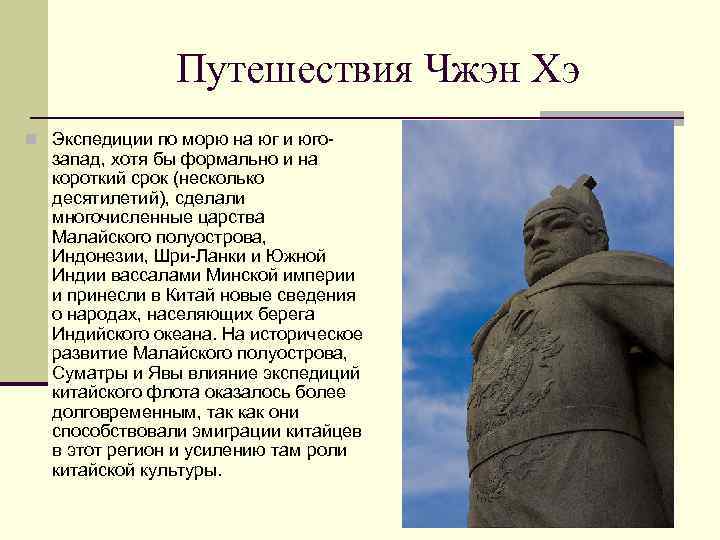 Путешествия Чжэн Хэ

Экспедиции по морю на юг и юго-запад, хотя бы формально и на короткий срок (несколько десятилетий), сделали многочисленные царства Малайского полуострова, Индонезии, Шри-Ланки и Южной Индии вассалами Минской империи и принесли в Китай новые сведения о народах, населяющих берега Индийского океана. На историческое развитие Малайского полуострова, Суматры и Явы влияние экспедиций китайского флота оказалось более долговременным, так как они способствовали эмиграции китайцев в этот регион и усилению там роли китайской культуры.